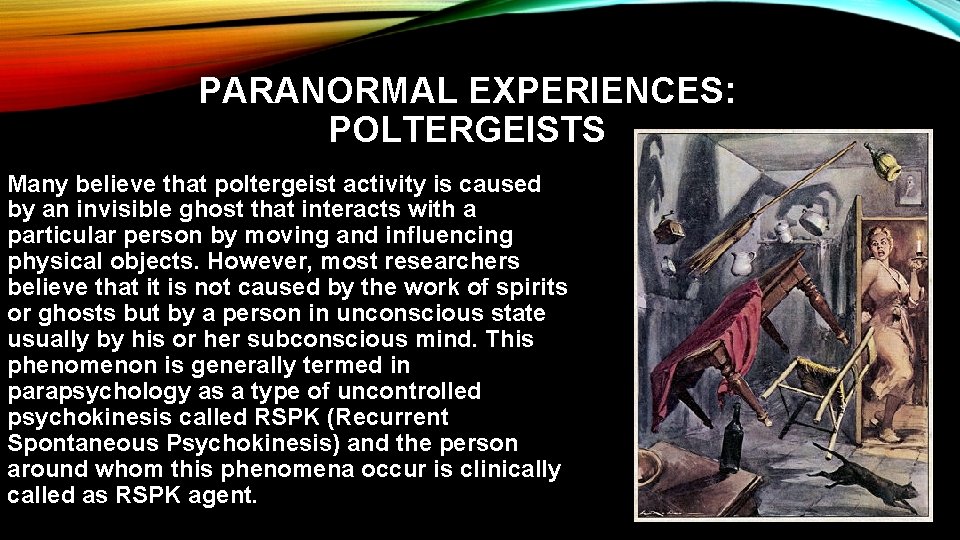 PARANORMAL EXPERIENCES: POLTERGEISTS

Many believe that poltergeist activity is caused by an invisible ghost that interacts with a particular person by moving and influencing physical objects. However, most researchers believe that it is not caused by the work of spirits or ghosts but by a person in unconscious state usually by his or her subconscious mind. This phenomenon is generally termed in parapsychology as a type of uncontrolled psychokinesis called RSPK (Recurrent Spontaneous Psychokinesis) and the person around whom this phenomena occur is clinically called as RSPK agent.